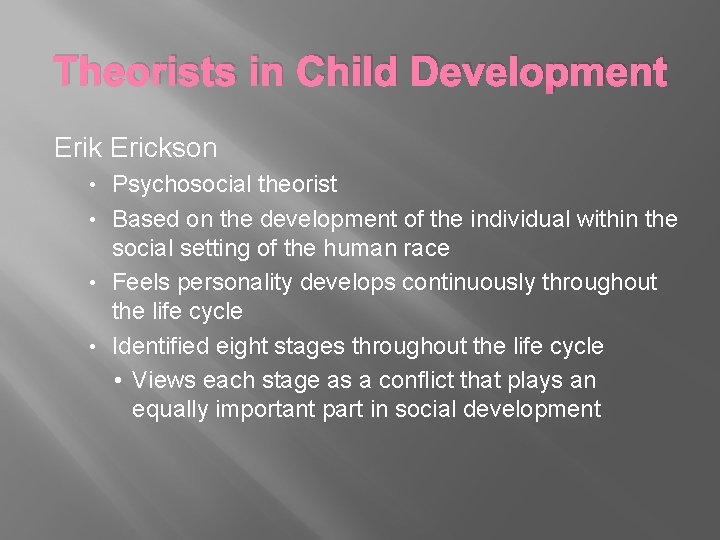 Theorists in Child Development

Erik Erickson

• Psychosocial theorist
• Based on the development of the individual within the social setting of the human race
• Feels personality develops continuously throughout the life cycle
• Identified eight stages throughout the life cycle
  • Views each stage as a conflict that plays an equally important part in social development